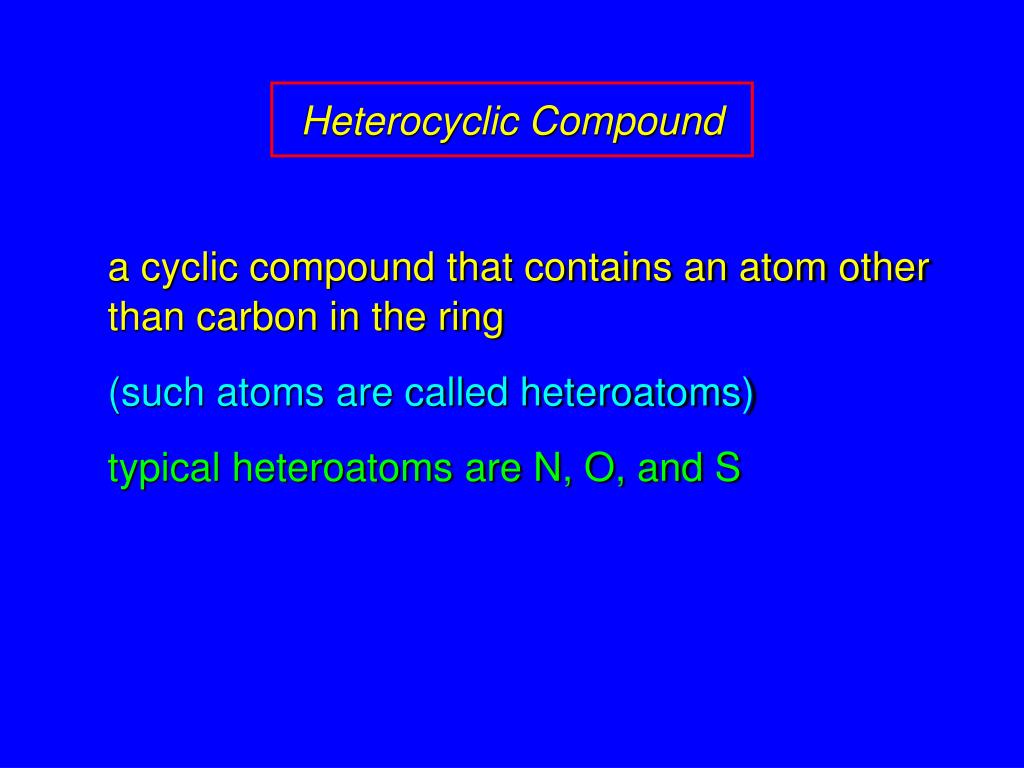 Heterocyclic Compound

a cyclic compound that contains an atom other than carbon in the ring

(such atoms are called heteroatoms)

typical heteroatoms are N, O, and S